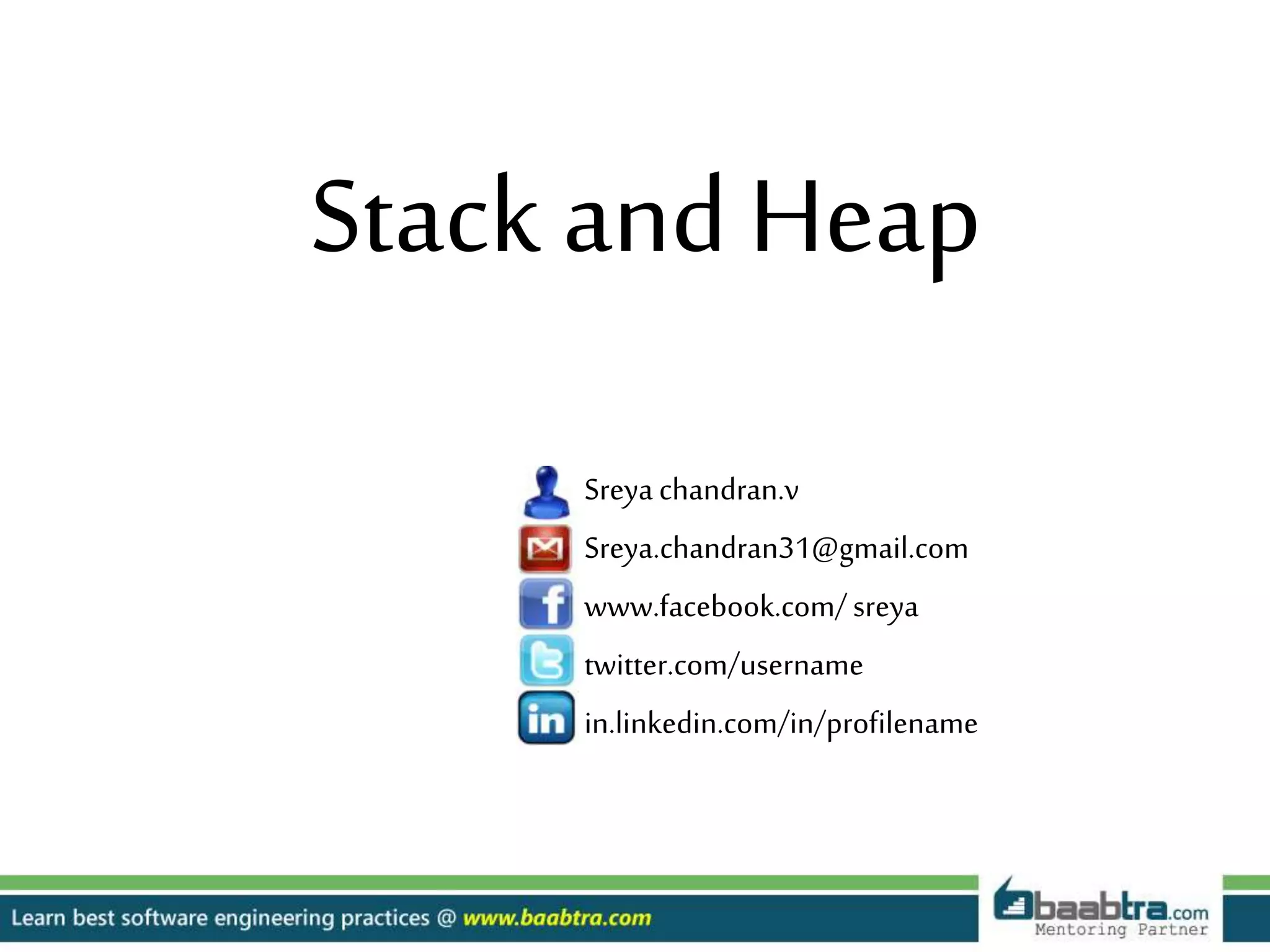 Stack and Heap

Sreya chandran.v
Sreya.chandran31@gmail.com
www.facebook.com/ sreya
twitter.com/username
in.linkedin.com/in/profilename

Learn best software engineering practices @ www.baabtra.com

baabtra.com
Mentoring Partner